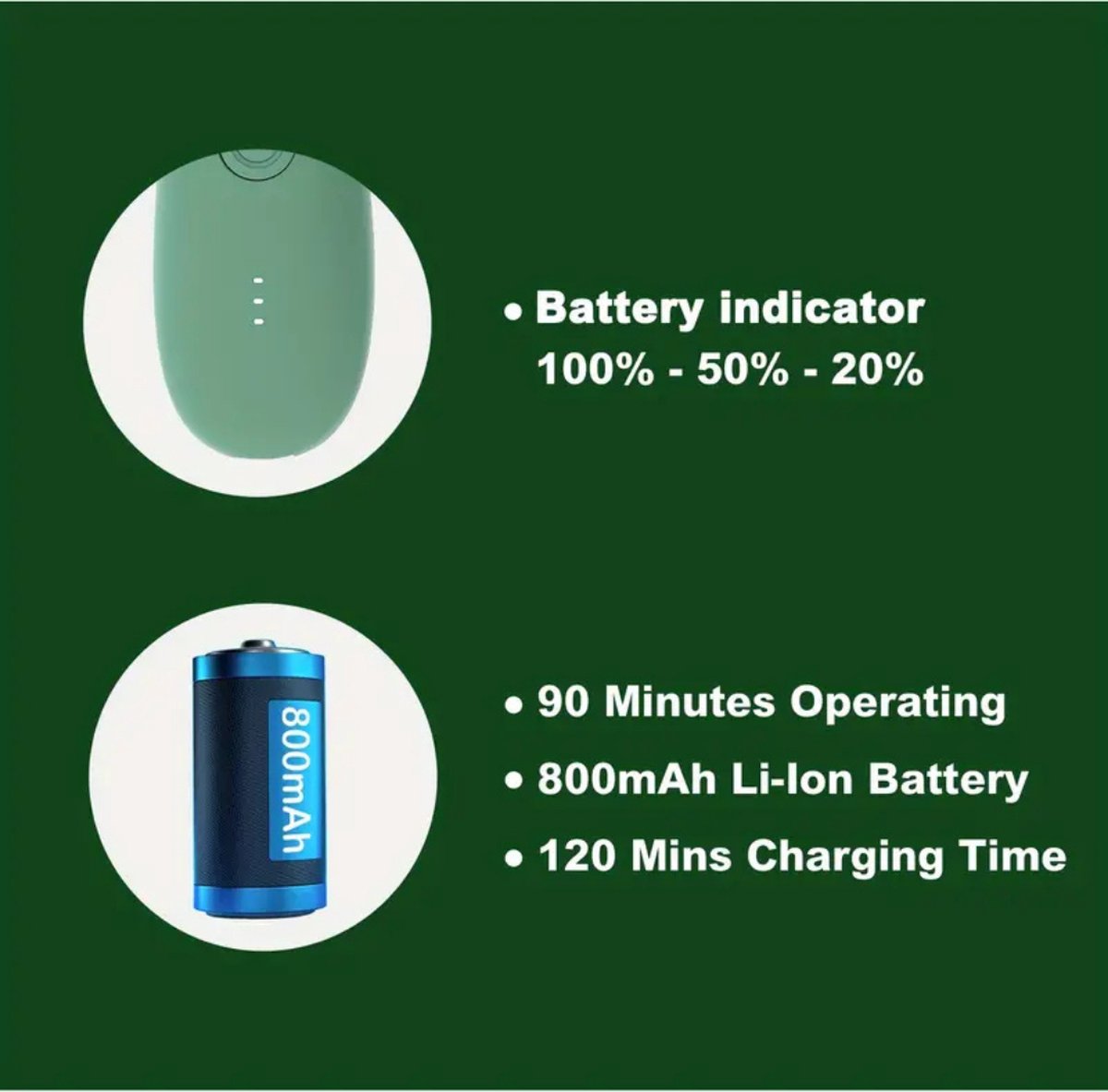 • Battery indicator
100% - 50% - 20%

800mAh

• 90 Minutes Operating
• 800mAh Li-Ion Battery
• 120 Mins Charging Time